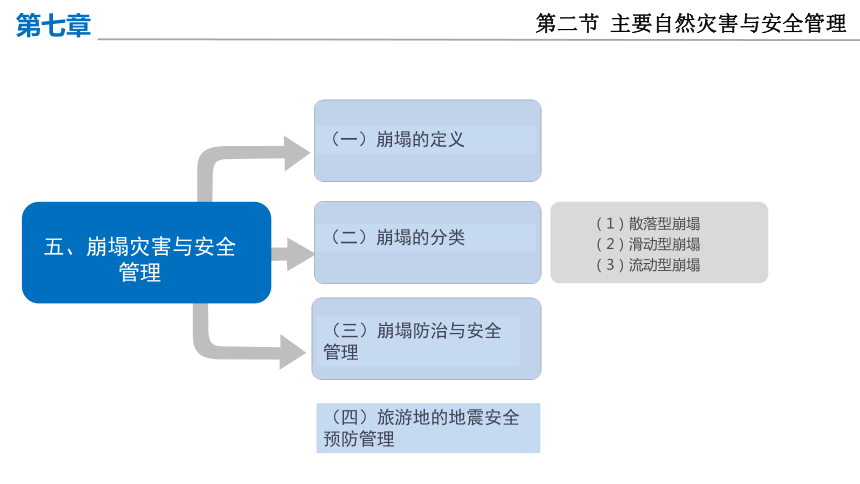 第七章

第二节 主要自然灾害与安全管理

五、崩塌灾害与安全管理

（一）崩塌的定义

（二）崩塌的分类

（1）散落型崩塌
（2）滑动型崩塌
（3）流动型崩塌

（三）崩塌防治与安全管理

（四）旅游地的地震安全预防管理